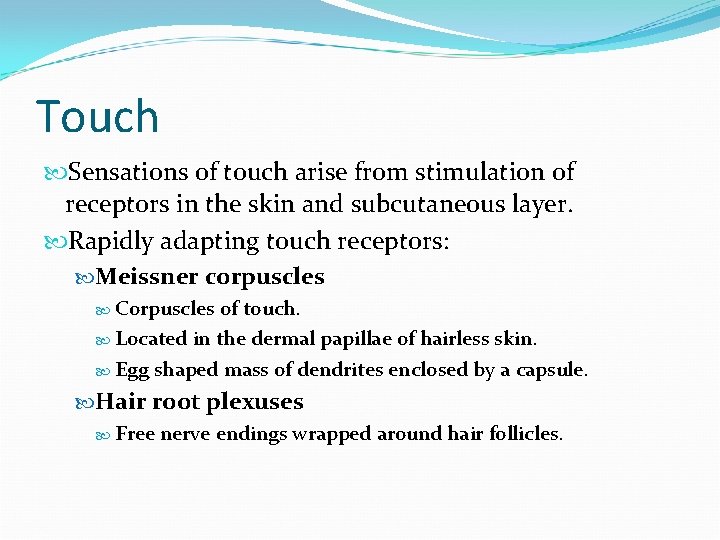 Touch

Sensations of touch arise from stimulation of receptors in the skin and subcutaneous layer.

Rapidly adapting touch receptors:

Meissner corpuscles

Corpuscles of touch.

Located in the dermal papillae of hairless skin.

Egg shaped mass of dendrites enclosed by a capsule.

Hair root plexuses

Free nerve endings wrapped around hair follicles.